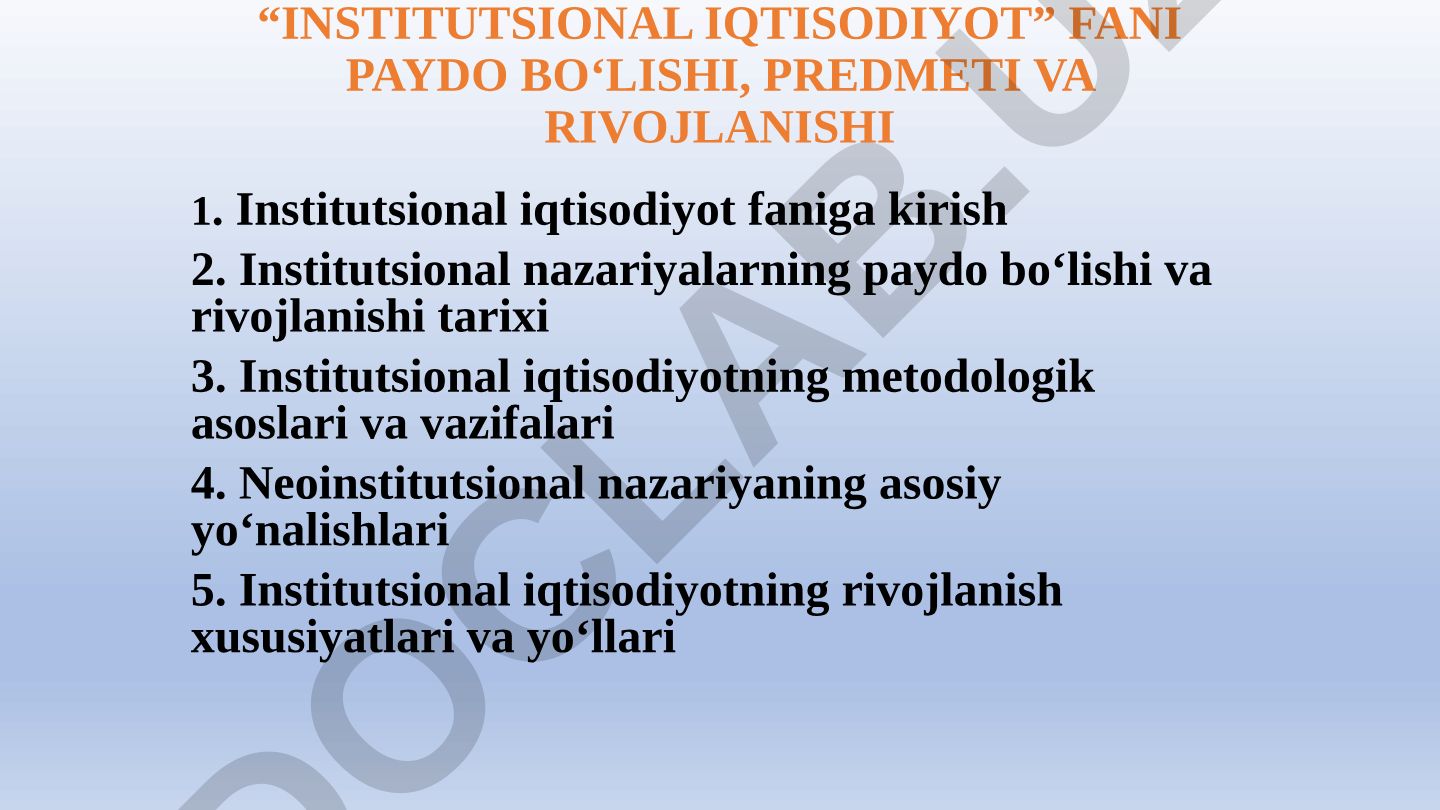 “INSTITUTSIONAL IQTISODIYOT” FANI PAYDO BO‘LISHI, PREDMETI VA RIVOJLANISHI

1. Institutsional iqtisodiyot faniga kirish

2. Institutsional nazariyalarning paydo bo‘lishi va rivojlanishi tarixi

3. Institutsional iqtisodiyotning metodologik asoslari va vazifalari

4. Neoinstitutsional nazariyaning asosiy yo‘nalishlari

5. Institutsional iqtisodiyotning rivojlanish xususiyatlari va yo‘llari

DOCLAB.U